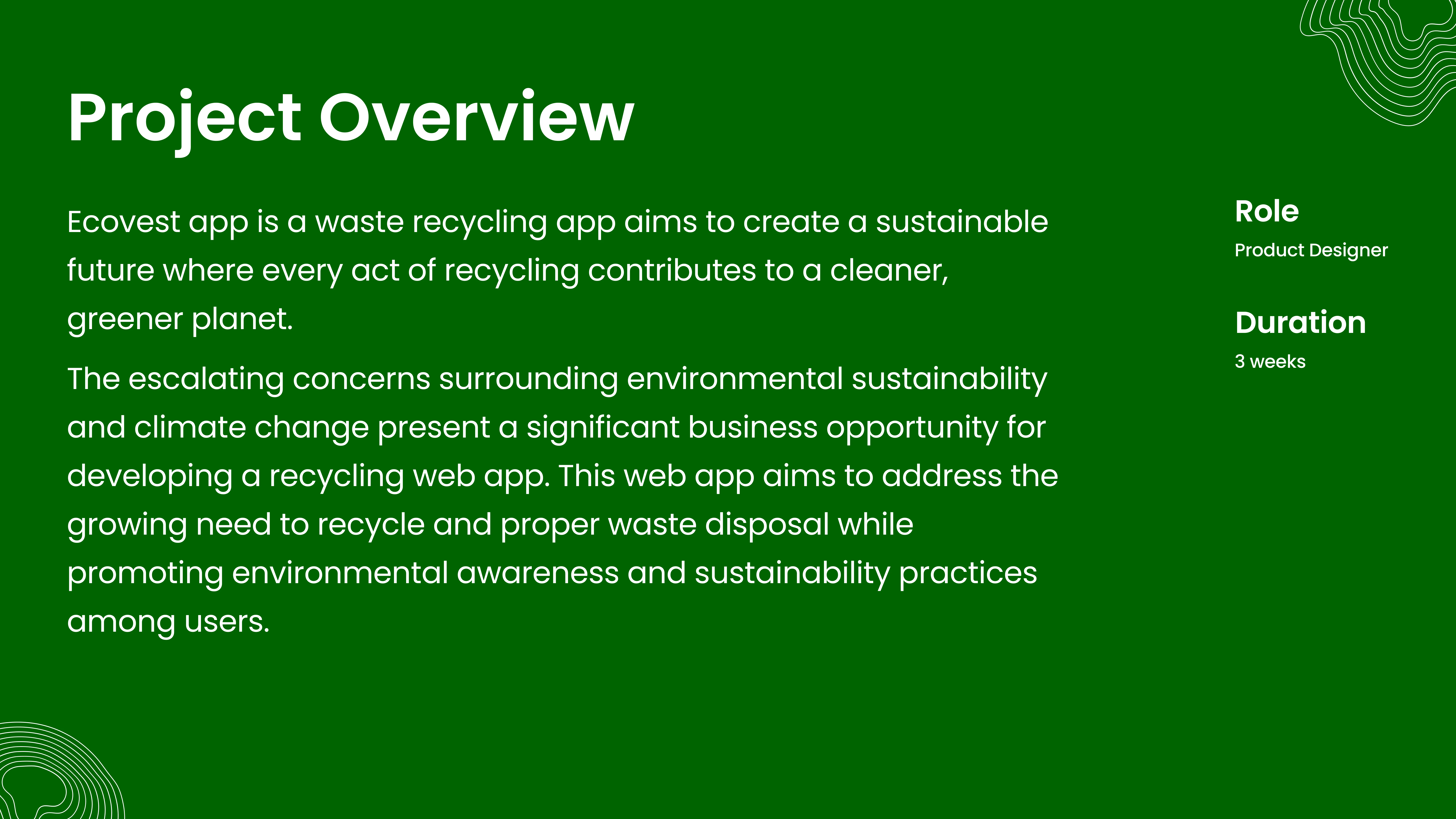 Project Overview

Ecovest app is a waste recycling app aims to create a sustainable future where every act of recycling contributes to a cleaner, greener planet.

The escalating concerns surrounding environmental sustainability and climate change present a significant business opportunity for developing a recycling web app. This web app aims to address the growing need to recycle and proper waste disposal while promoting environmental awareness and sustainability practices among users.

Role

Product Designer

Duration

3 weeks